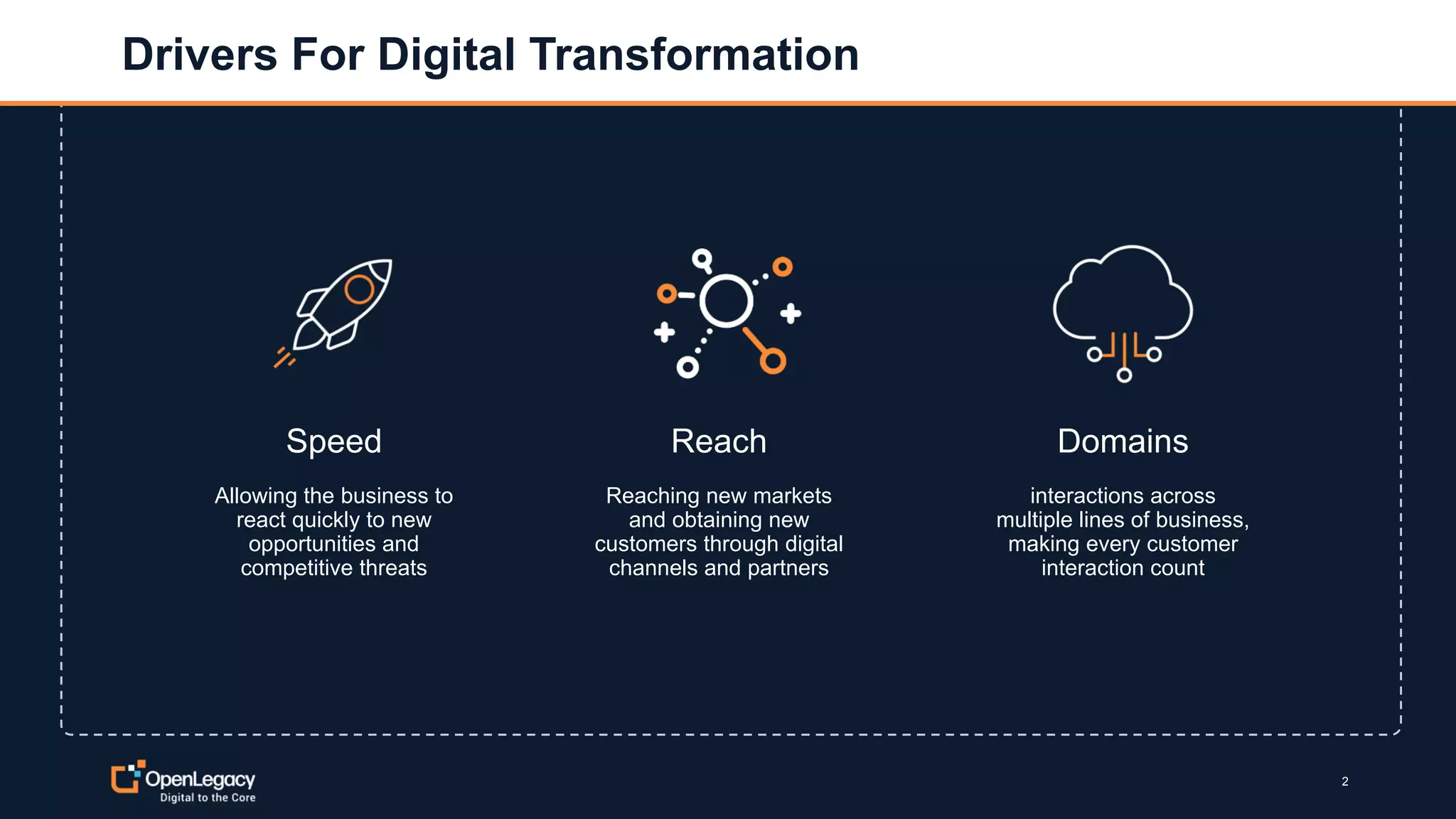 Drivers For Digital Transformation

Speed

Allowing the business to react quickly to new opportunities and competitive threats

Reach

Reaching new markets and obtaining new customers through digital channels and partners

Domains

interactions across multiple lines of business, making every customer interaction count

OpenLegacy
Digital to the Core

2